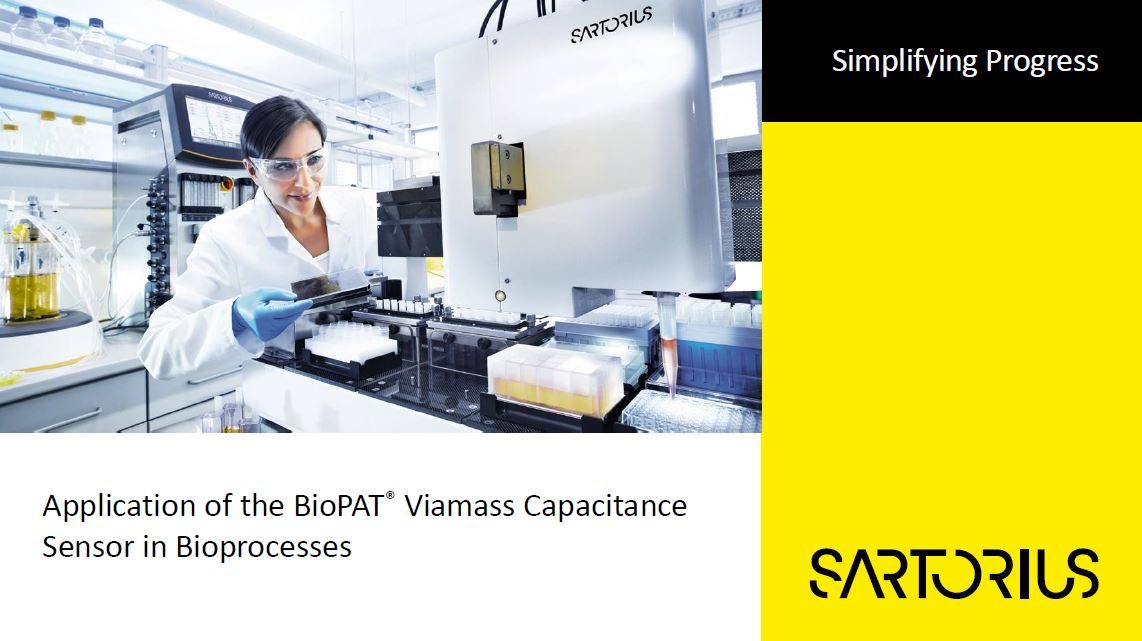 SARTORIUS

Simplifying Progress

Application of the BioPAT® Viamass Capacitance Sensor in Bioprocesses

SARTORIUS